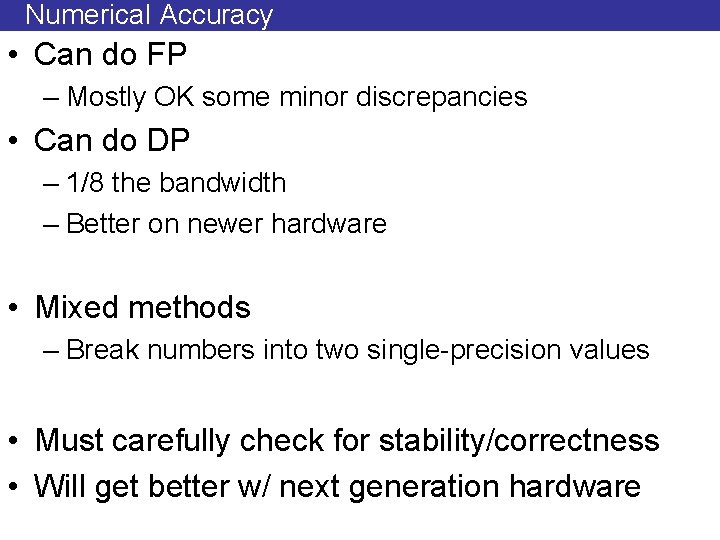 Numerical Accuracy

• Can do FP
– Mostly OK some minor discrepancies

• Can do DP
– 1/8 the bandwidth
– Better on newer hardware

• Mixed methods
– Break numbers into two single-precision values

• Must carefully check for stability/correctness
• Will get better w/ next generation hardware